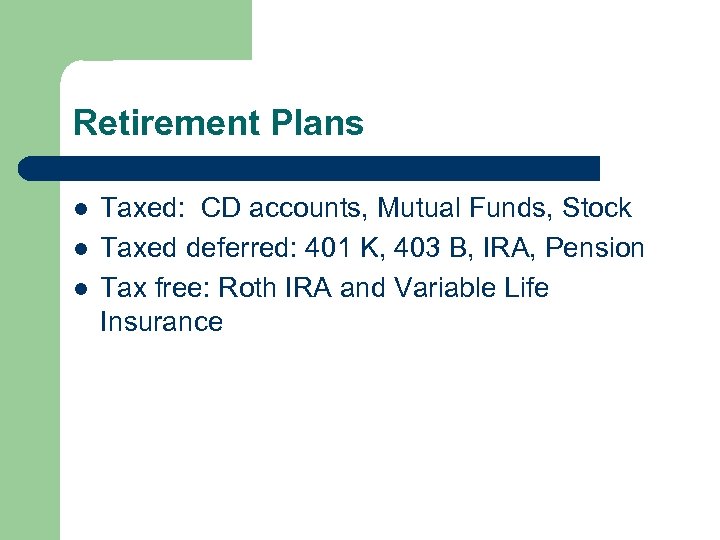 Retirement Plans

- Taxed:  CD accounts, Mutual Funds, Stock
- Taxed deferred: 401 K, 403 B, IRA, Pension
- Tax free: Roth IRA and Variable Life Insurance